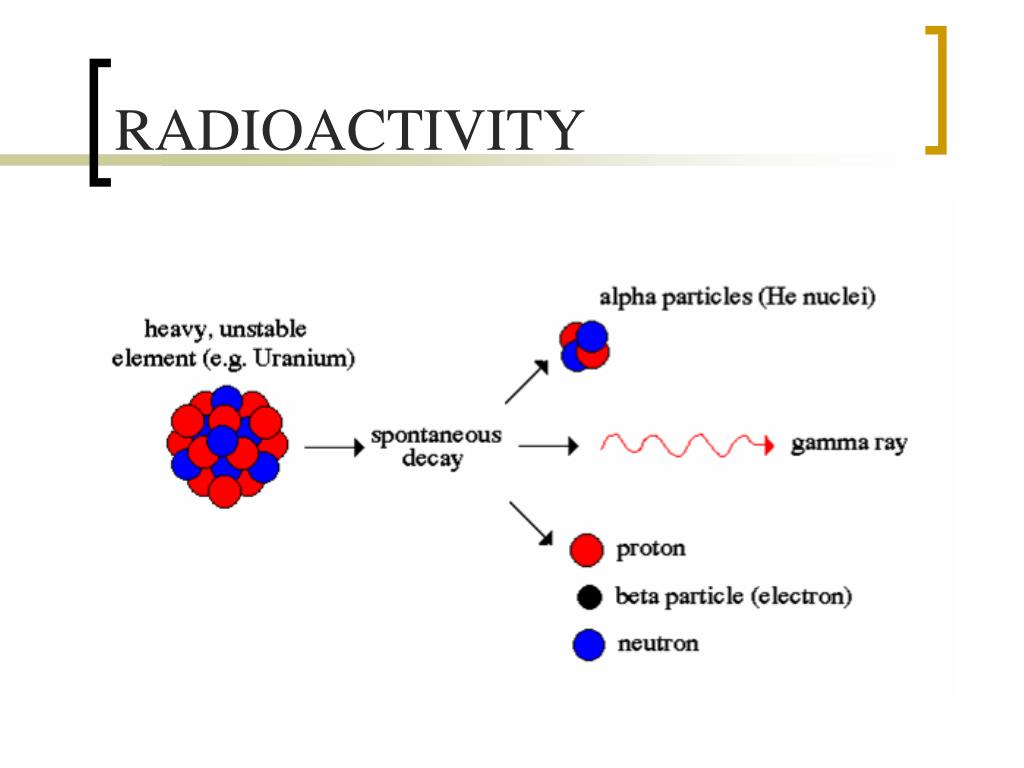 RADIOACTIVITY

heavy, unstable element (e.g. Uranium)

spontaneous decay

alpha particles (He nuclei)

gamma ray

proton

beta particle (electron)

neutron